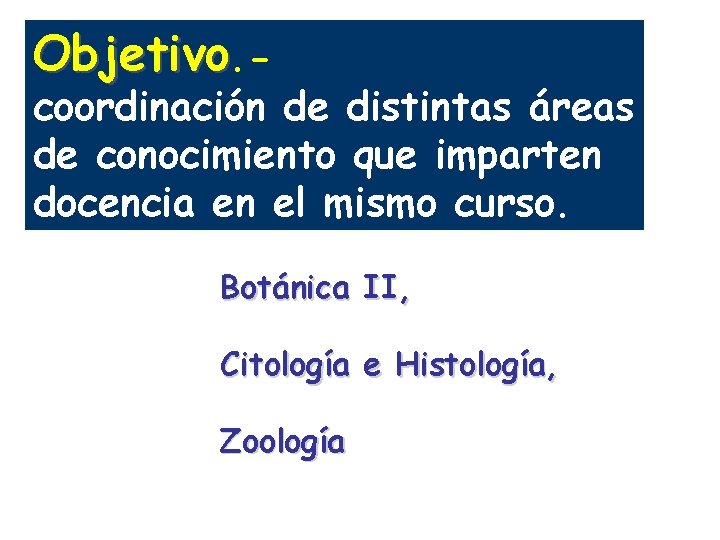 Objetivo.-
coordinación de distintas áreas de conocimiento que imparten docencia en el mismo curso.

Botánica II,

Citología e Histología,

Zoología